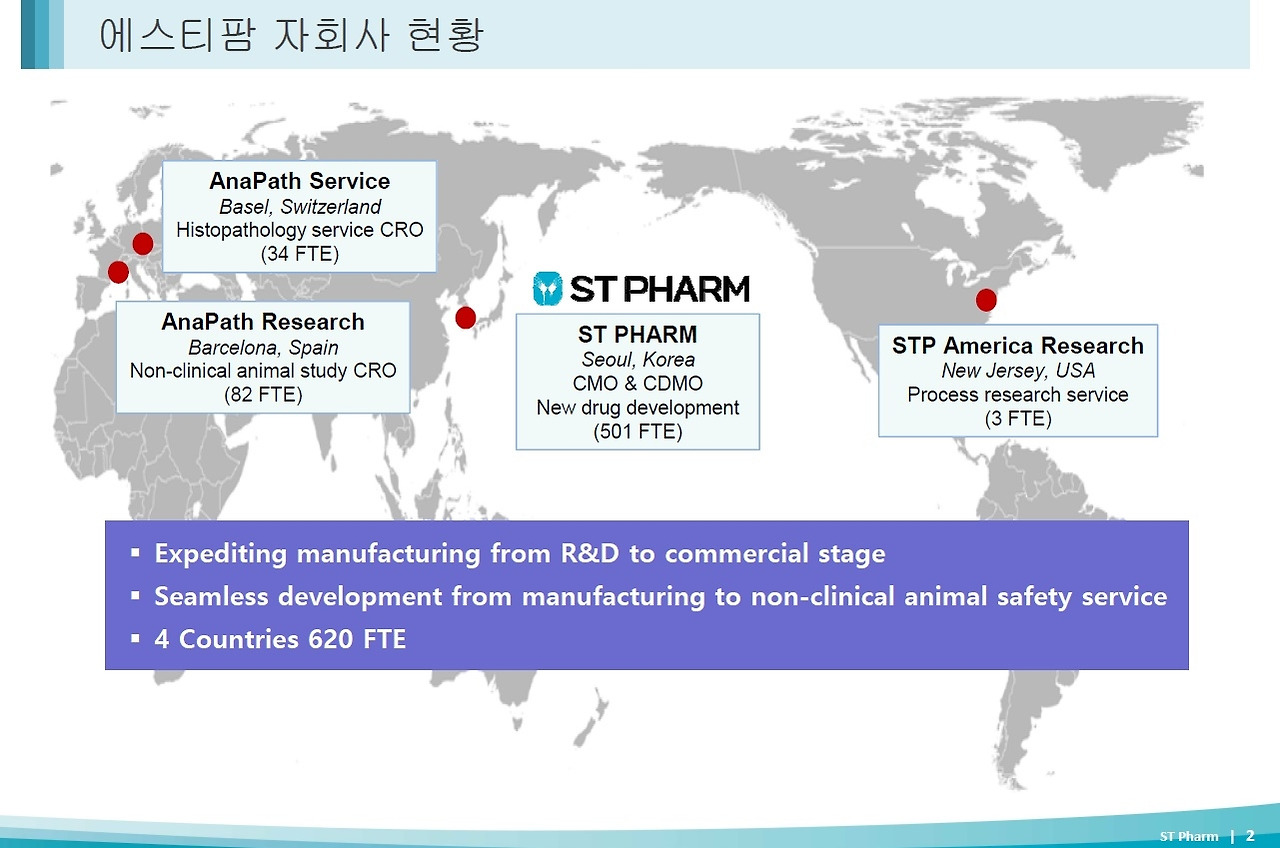 에스티팜 자회사 현황

AnaPath Service
Basel, Switzerland
Histopathology service CRO
(34 FTE)

AnaPath Research
Barcelona, Spain
Non-clinical animal study CRO
(82 FTE)

ST PHARM

ST PHARM
Seoul, Korea
CMO & CDMO
New drug development
(501 FTE)

STP America Research
New Jersey, USA
Process research service
(3 FTE)

▪ Expediting manufacturing from R&D to commercial stage
▪ Seamless development from manufacturing to non-clinical animal safety service
▪ 4 Countries 620 FTE

ST Pharm | 2